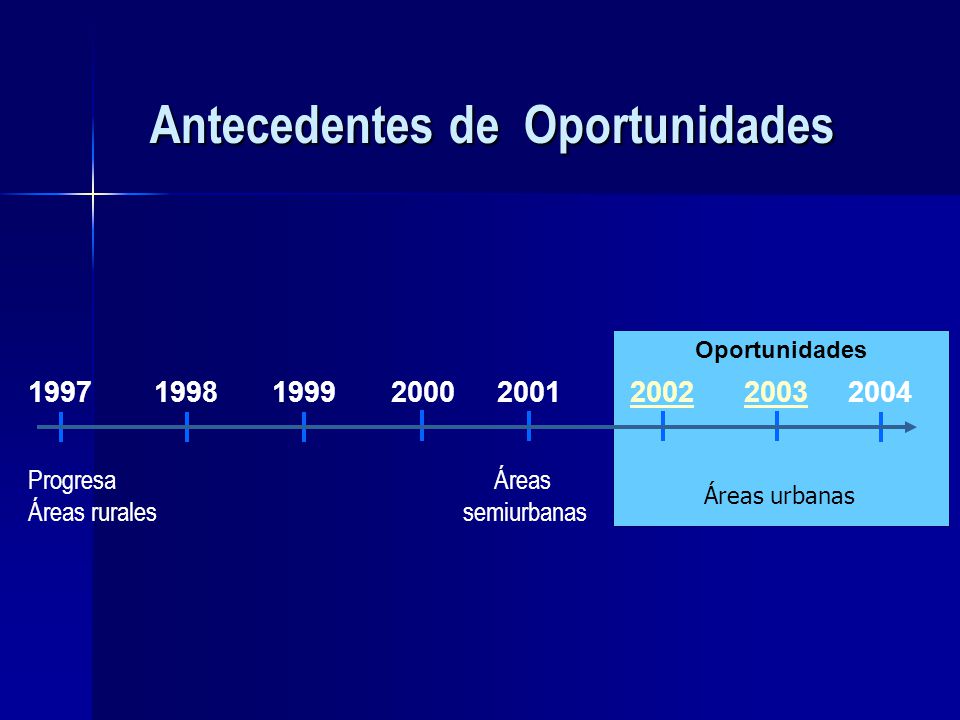 Antecedentes de Oportunidades

Oportunidades

1997 1998 1999 2000 2001 2002 2003 2004

Progresa
Áreas rurales

Áreas
semiurbanas

Áreas urbanas